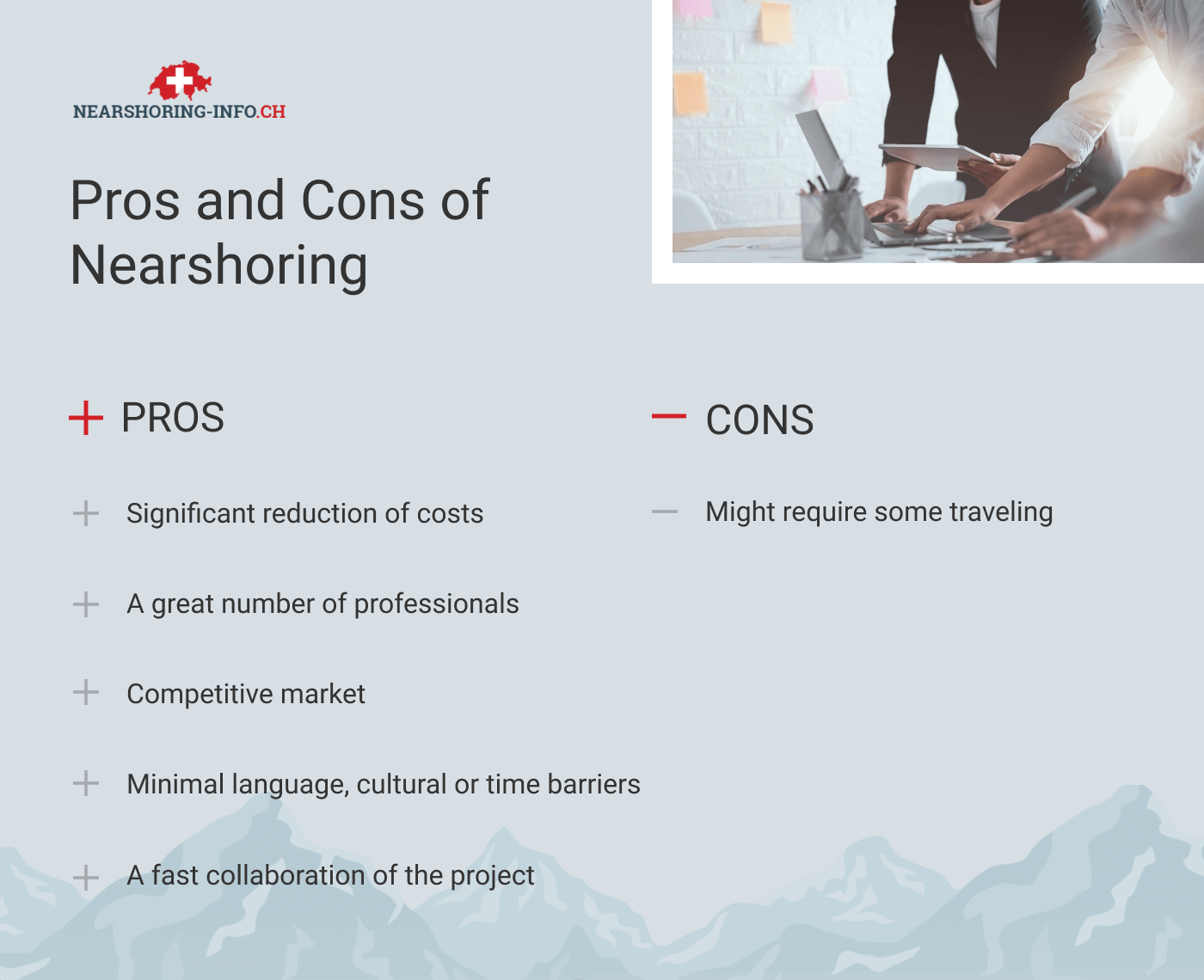 NEARSHORING-INFO.CH

Pros and Cons of Nearshoring

+ PROS

+ Significant reduction of costs

+ A great number of professionals

+ Competitive market

+ Minimal language, cultural or time barriers

+ A fast collaboration of the project

— CONS

— Might require some traveling